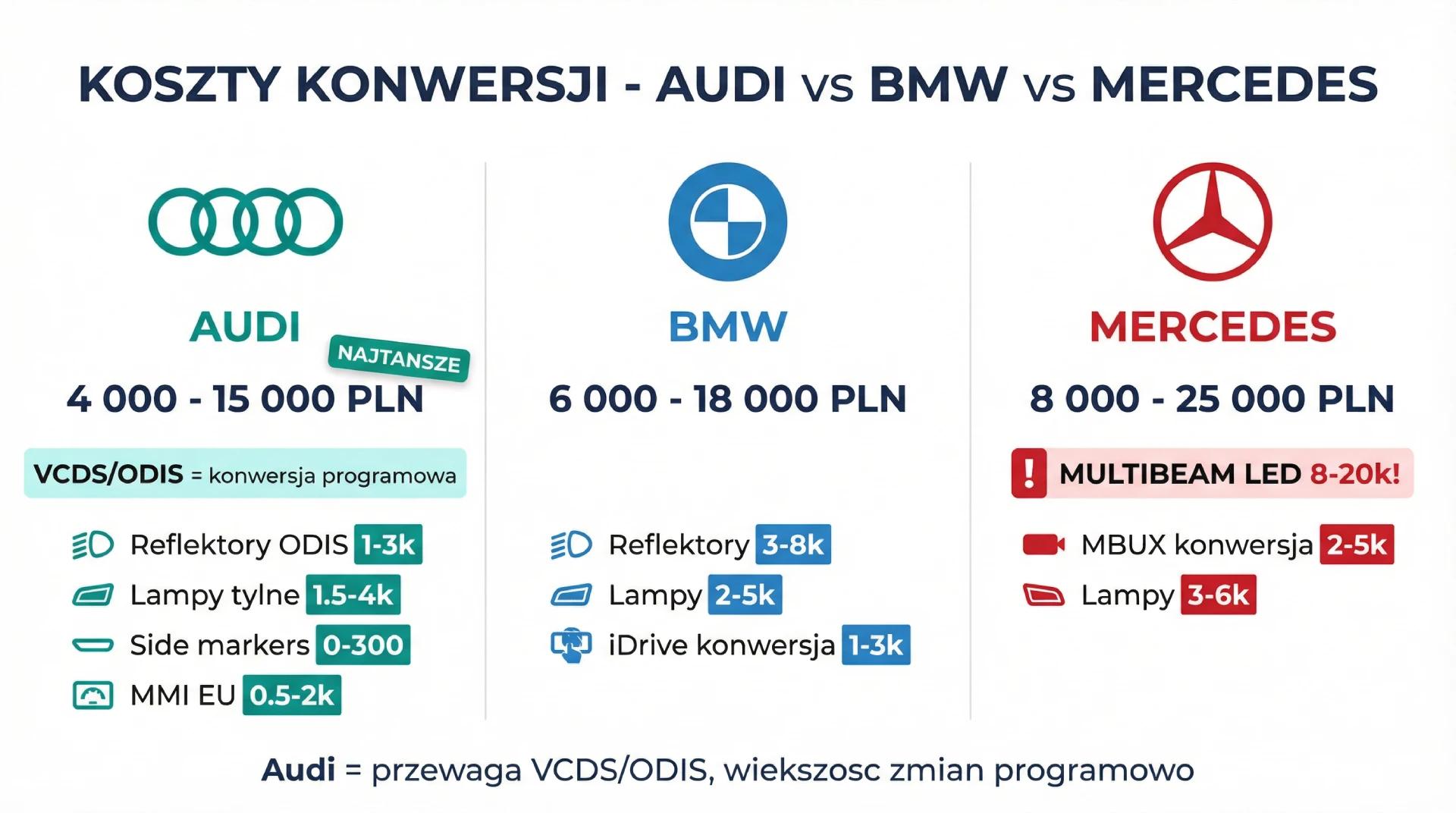 KOSZTY KONWERSJI - AUDI vs BMW vs MERCEDES

AUDI

NAJTANSZE

4 000 - 15 000 PLN

VCDS/ODIS = konwersja programowa

Reflektory ODIS 1-3k

Lampy tylne 1.5-4k

Side markers 0-300

MMI EU 0.5-2k

BMW

6 000 - 18 000 PLN

Reflektory 3-8k

Lampy 2-5k

iDrive konwersja 1-3k

MERCEDES

8 000 - 25 000 PLN

! MULTIBEAM LED 8-20k!

MBUX konwersja 2-5k

Lampy 3-6k

Audi = przewaga VCDS/ODIS, wiekszosc zmian programowo